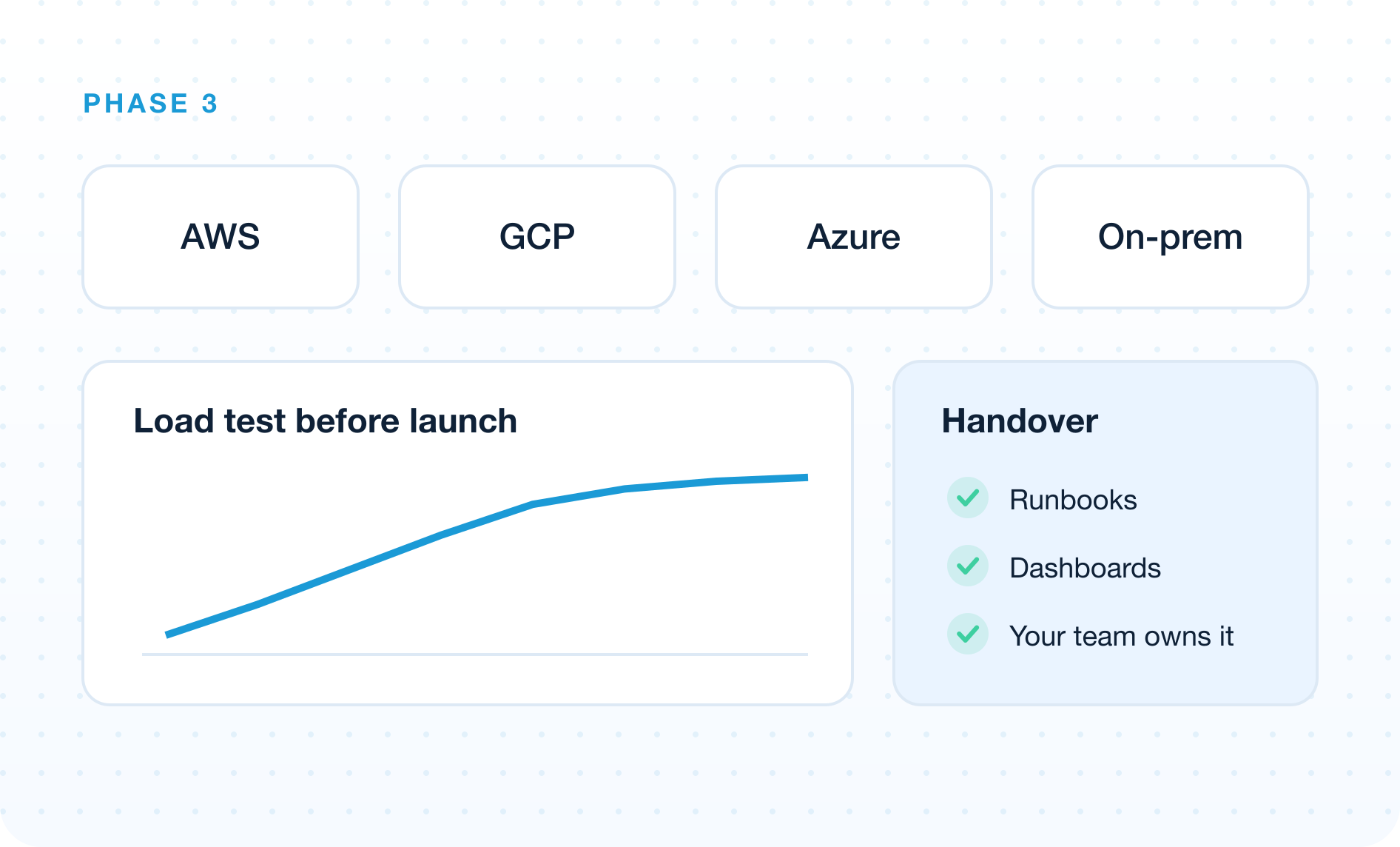 PHASE 3

AWS

GCP

Azure

On-prem

Load test before launch

Handover

Runbooks

Dashboards

Your team owns it